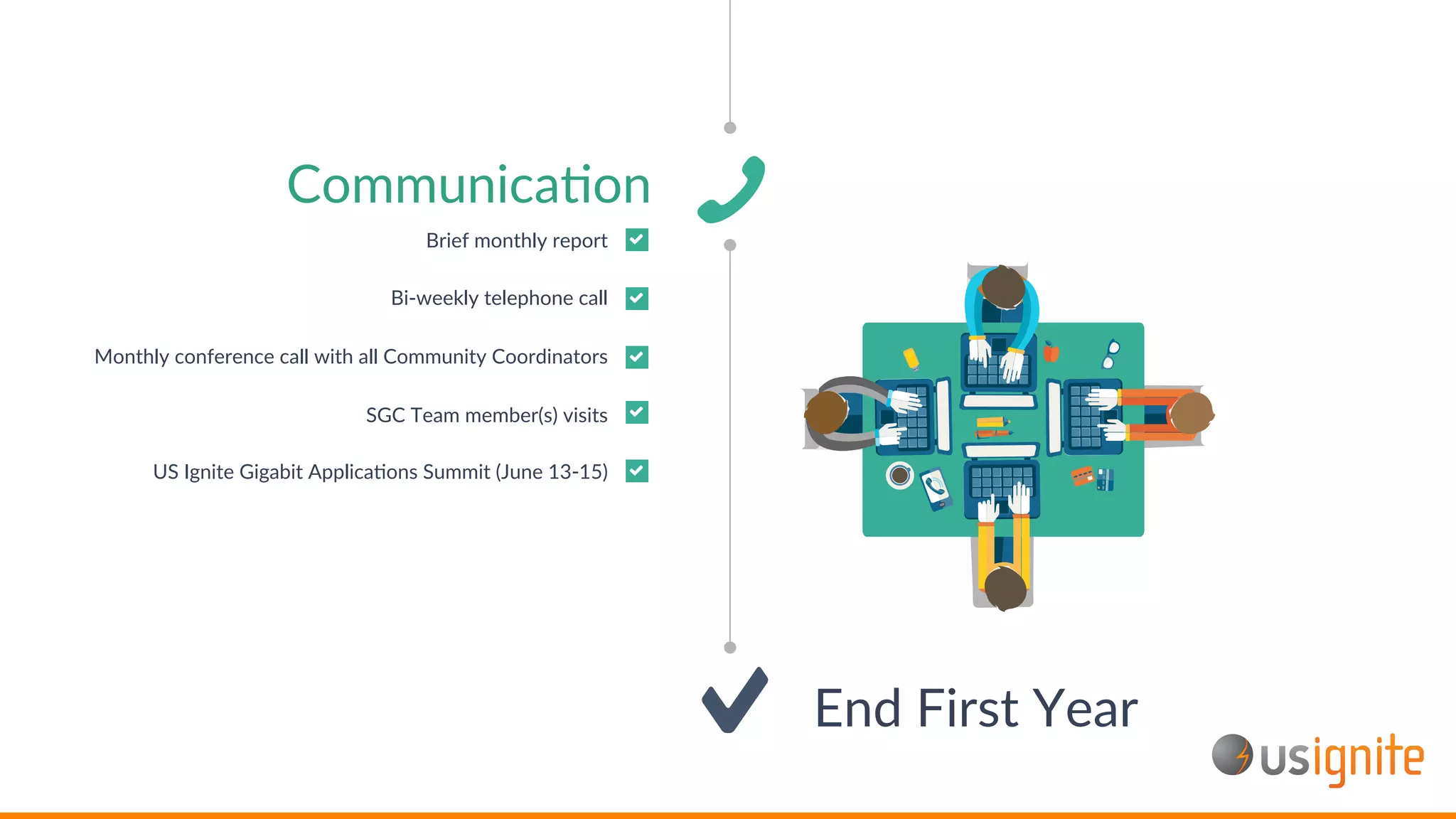 Communication

Brief monthly report

Bi-weekly telephone call

Monthly conference call with all Community Coordinators

SGC Team member(s) visits

US Ignite Gigabit Applications Summit (June 13-15)

End First Year

usignite